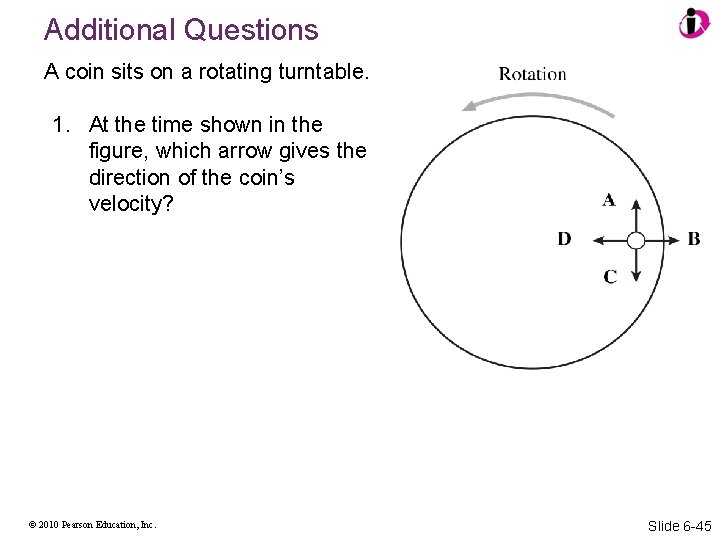 Additional Questions

A coin sits on a rotating turntable.

1. At the time shown in the figure, which arrow gives the direction of the coin's velocity?

Rotation

A

D

B

C

© 2010 Pearson Education, Inc.

Slide 6-45